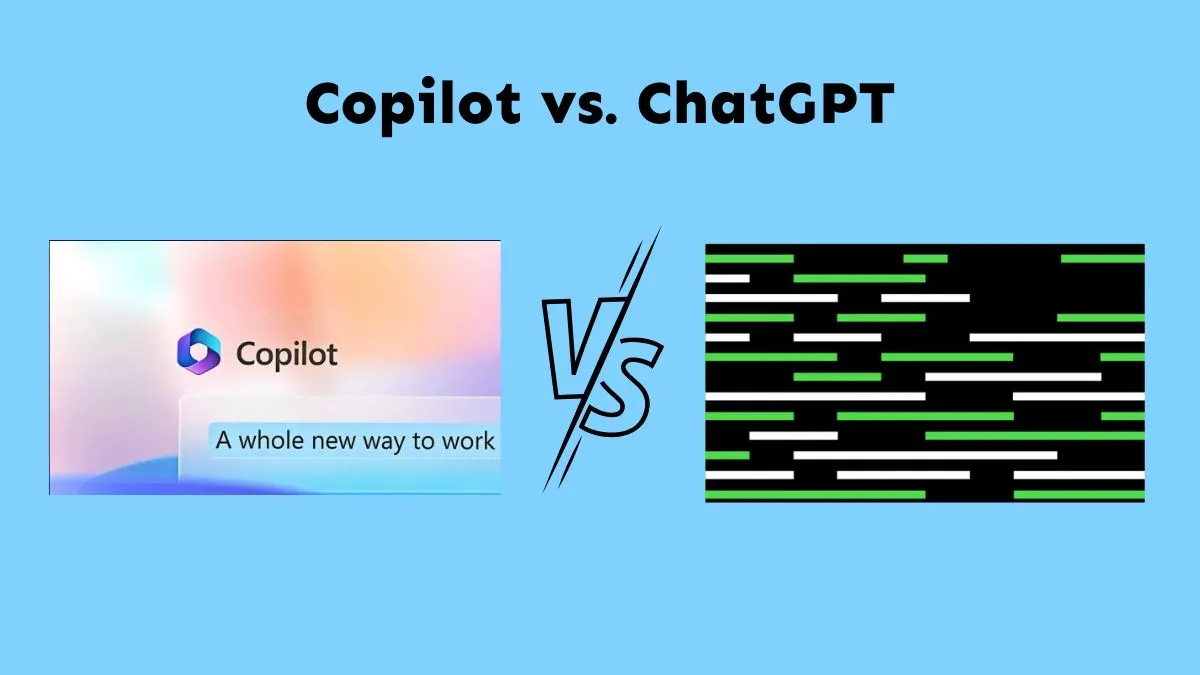 Copilot vs. ChatGPT

Copilot

A whole new way to work

VS